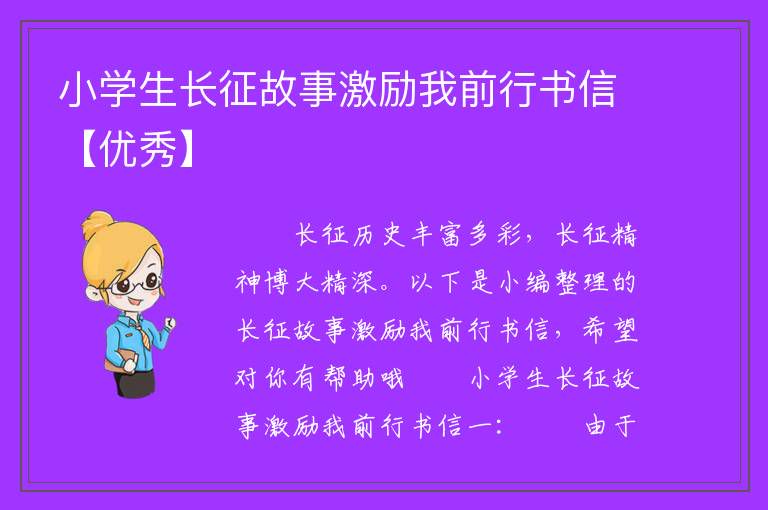 小学生长征故事激励我前行书信【优秀】

长征历史丰富多彩，长征精神博大精深。以下是小编整理的长征故事激励我前行书信，希望对你有帮助哦　　小学生长征故事激励我前行书信一：　　由于